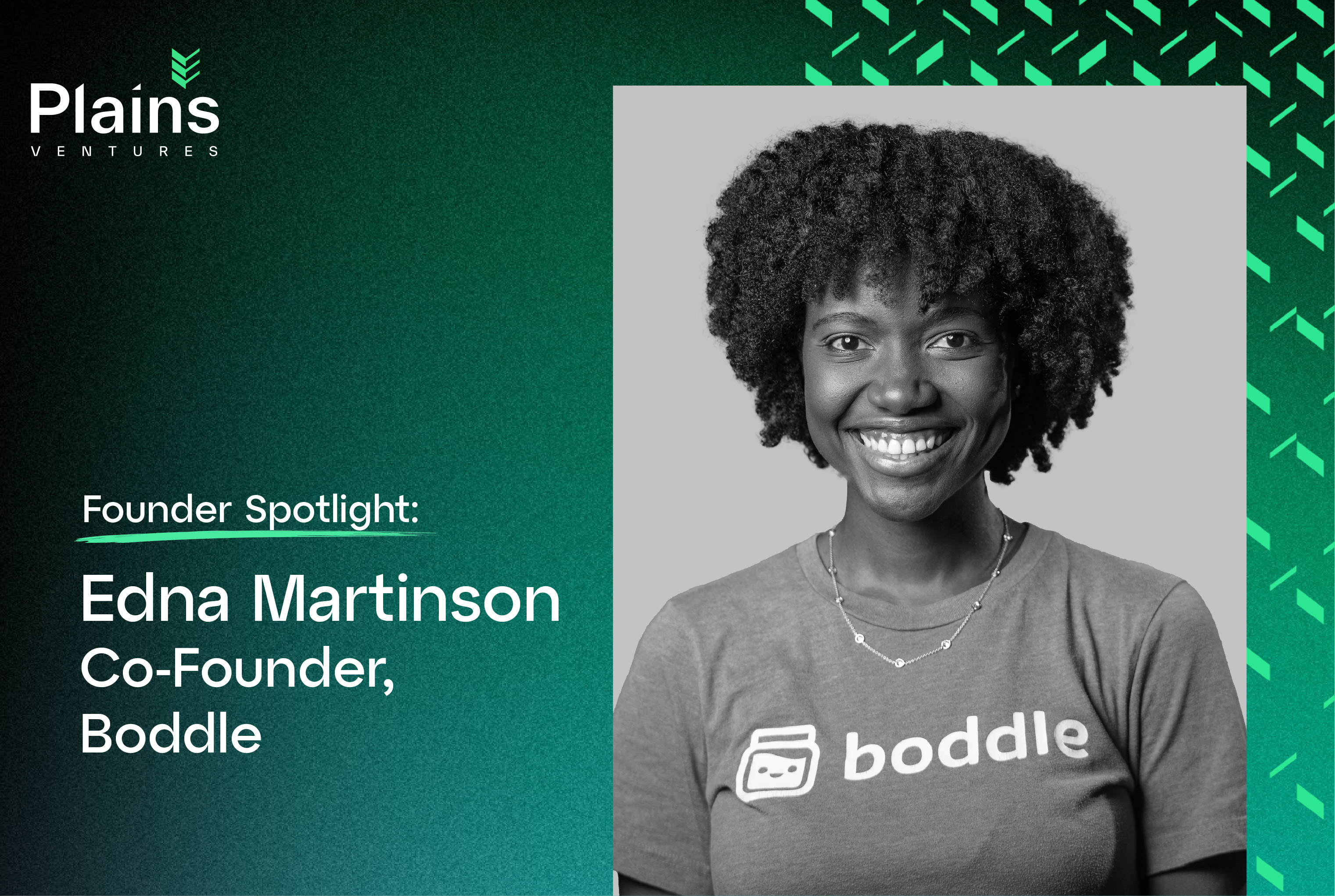 Plains
VENTURES

Founder Spotlight:

Edna Martinson
Co-Founder,
Boddle

boddle